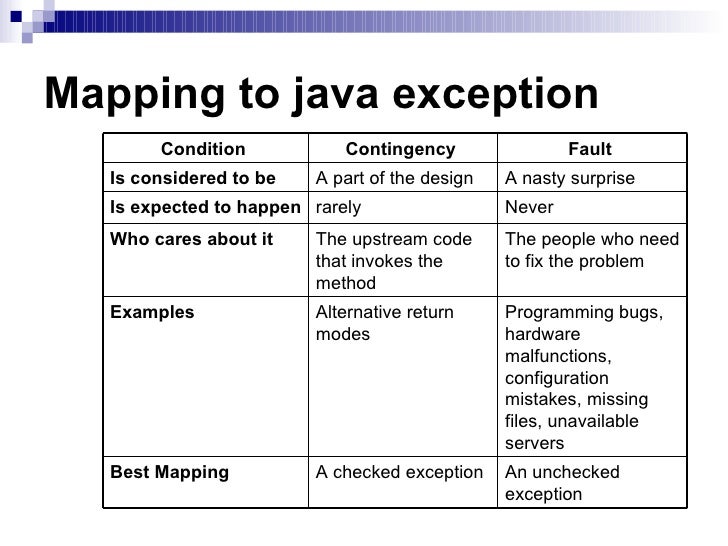 Mapping to java exception

| Condition | Contingency | Fault |
|---|---|---|
| Is considered to be | A part of the design | A nasty surprise |
| Is expected to happen | rarely | Never |
| Who cares about it | The upstream code that invokes the method | The people who need to fix the problem |
| Examples | Alternative return modes | Programming bugs, hardware malfunctions, configuration mistakes, missing files, unavailable servers |
| Best Mapping | A checked exception | An unchecked exception |